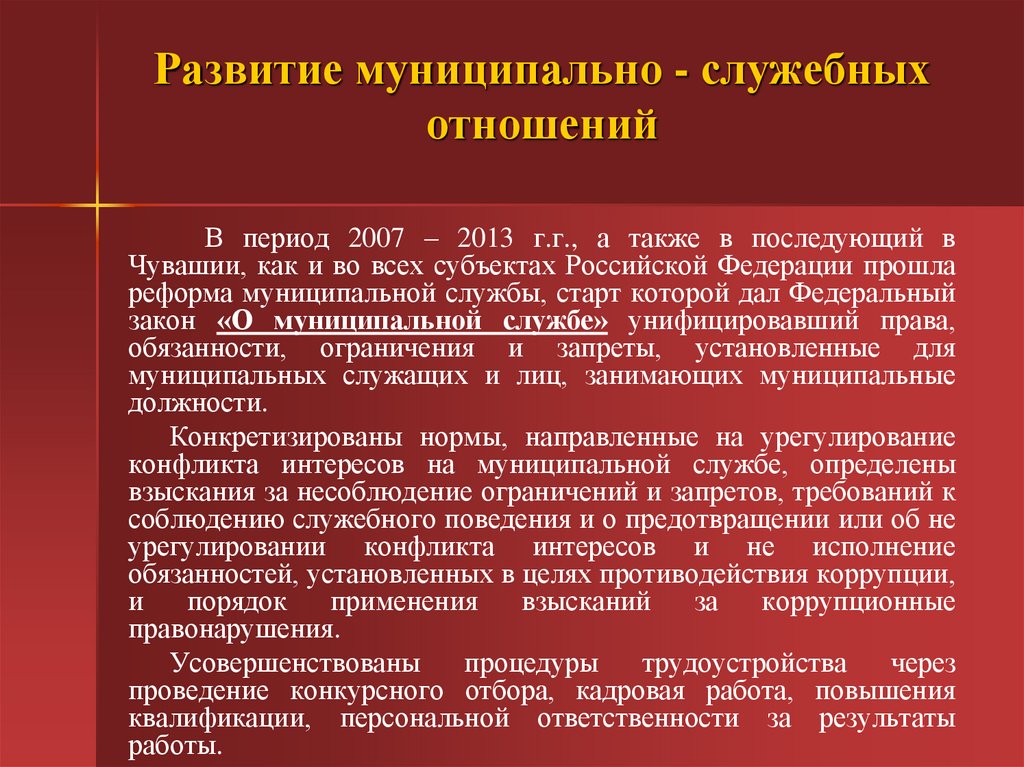 Развитие муниципально - служебных отношений

В период 2007 – 2013 г.г., а также в последующий в Чувашии, как и во всех субъектах Российской Федерации прошла реформа муниципальной службы, старт которой дал Федеральный закон «О муниципальной службе» унифицировавший права, обязанности, ограничения и запреты, установленные для муниципальных служащих и лиц, занимающих муниципальные должности.

Конкретизированы нормы, направленные на урегулирование конфликта интересов на муниципальной службе, определены взыскания за несоблюдение ограничений и запретов, требований к соблюдению служебного поведения и о предотвращении или об не урегулировании конфликта интересов и не исполнение обязанностей, установленных в целях противодействия коррупции, и порядок применения взысканий за коррупционные правонарушения.

Усовершенствованы процедуры трудоустройства через проведение конкурсного отбора, кадровая работа, повышения квалификации, персональной ответственности за результаты работы.